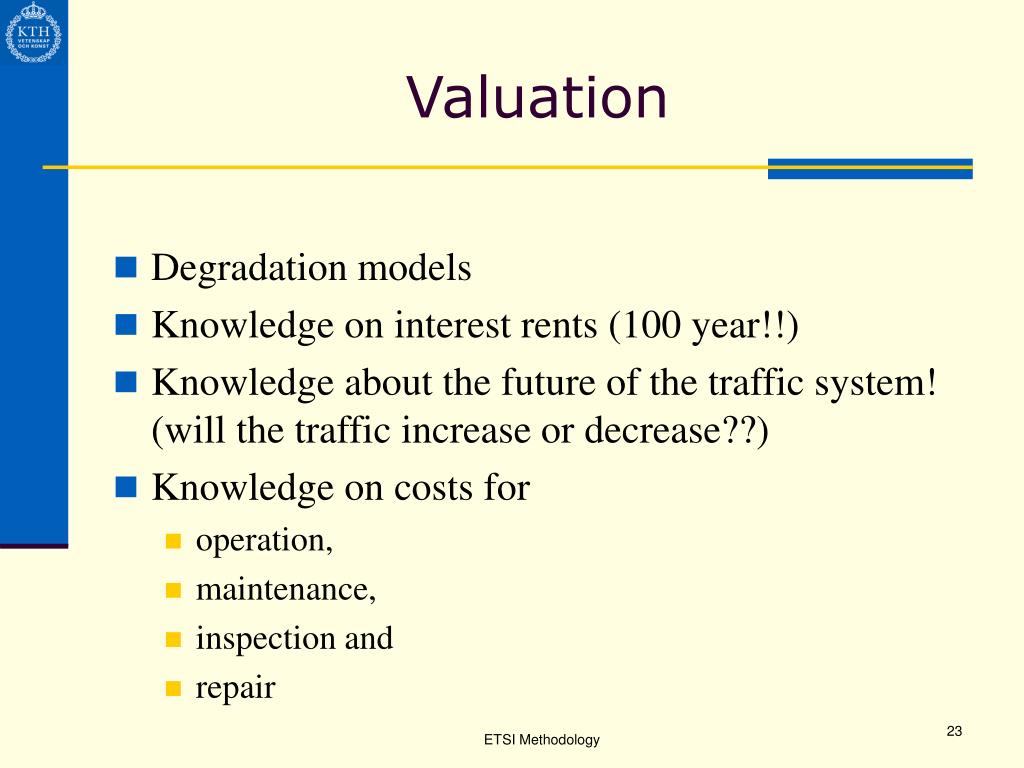 KTH
VETENSKAP OCH KONST

Valuation

- Degradation models
- Knowledge on interest rents (100 year!!)
- Knowledge about the future of the traffic system! (will the traffic increase or decrease??)
- Knowledge on costs for
  - operation,
  - maintenance,
  - inspection and
  - repair

ETSI Methodology

23